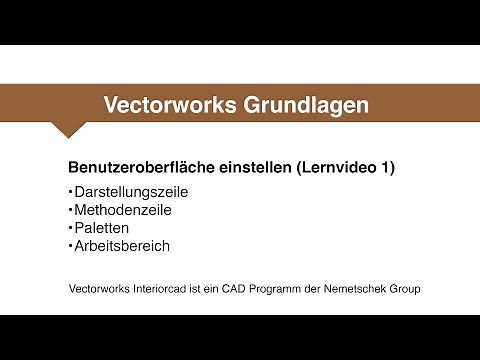 Vectorworks Grundlagen

Benutzeroberfläche einstellen (Lernvideo 1)

• Darstellungszeile
• Methodenzeile
• Paletten
• Arbeitsbereich

Vectorworks Interiorcad ist ein CAD Programm der Nemetschek Group